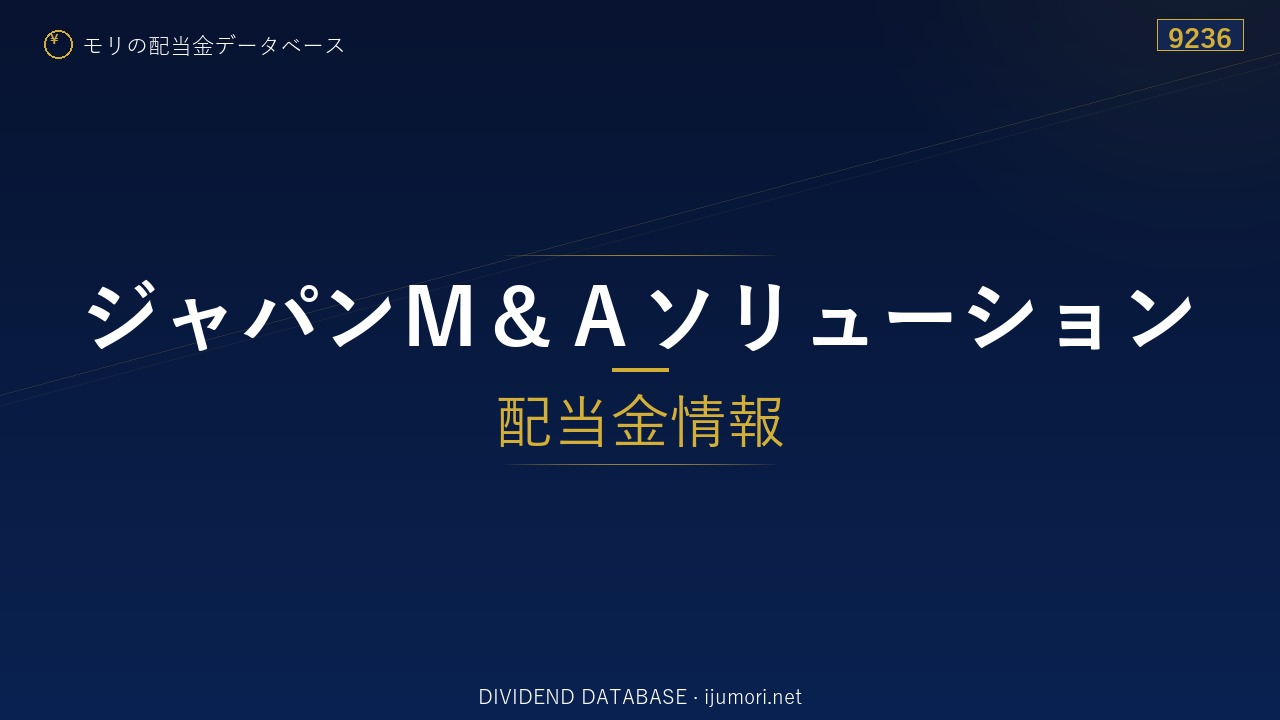 ¥ モリの配当金データベース

9236

ジャパンM＆Aソリューション

配当金情報

DIVIDEND DATABASE · ijumori.net